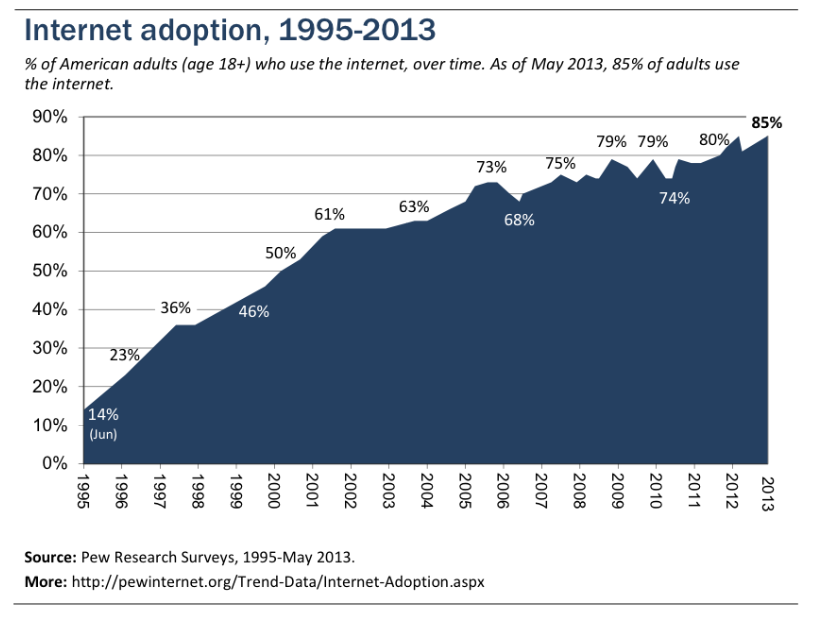 Internet adoption, 1995-2013

% of American adults (age 18+) who use the internet, over time. As of May 2013, 85% of adults use the internet.

90%
80%
70%
60%
50%
40%
30%
20%
10%
0%

14% (Jun)
23%
36%
46%
50%
61%
63%
73%
68%
75%
79%
79%
74%
80%
85%

1995 1996 1997 1998 1999 2000 2001 2002 2003 2004 2005 2006 2007 2008 2009 2010 2011 2012 2013

Source: Pew Research Surveys, 1995-May 2013.
More: http://pewinternet.org/Trend-Data/Internet-Adoption.aspx